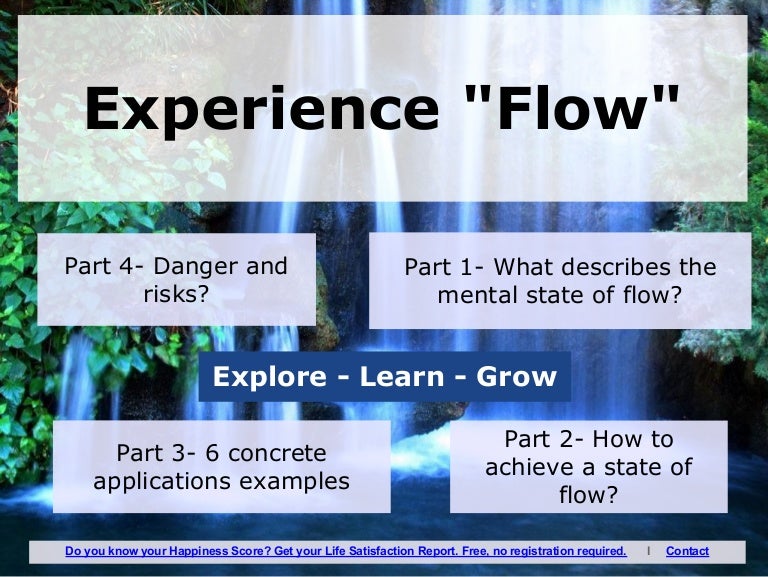 Experience "Flow"

Part 4- Danger and risks?

Part 1- What describes the mental state of flow?

Explore - Learn - Grow

Part 3- 6 concrete applications examples

Part 2- How to achieve a state of flow?

Do you know your Happiness Score? Get your Life Satisfaction Report. Free, no registration required. | Contact